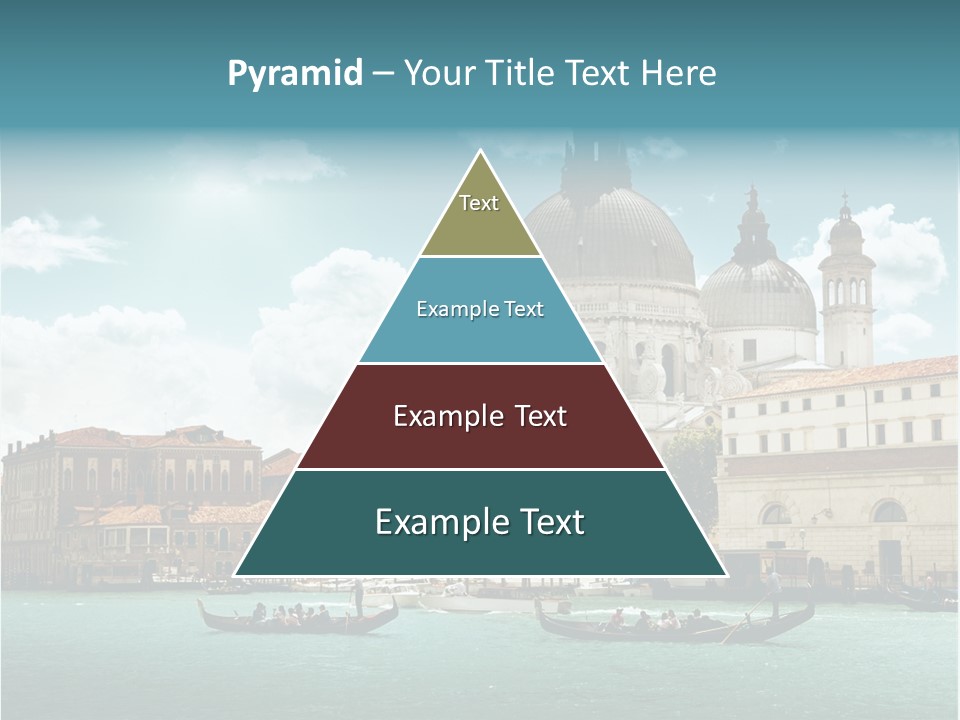 Pyramid – Your Title Text Here

Text

Example Text

Example Text

Example Text